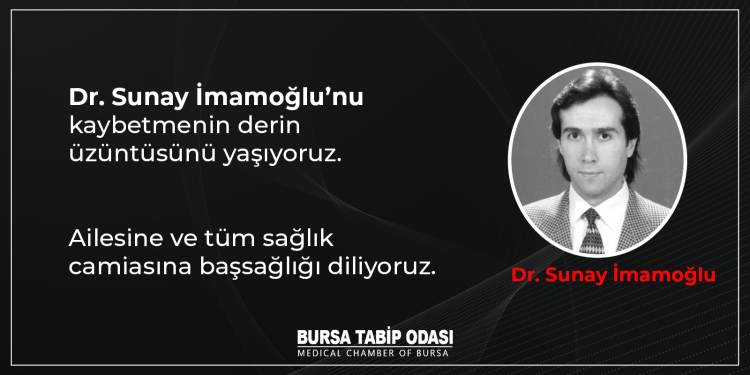 Dr. Sunay İmamoğlu'nu kaybetmenin derin üzüntüsünü yaşıyoruz.

Ailesine ve tüm sağlık camiasına başsağlığı diliyoruz.

Dr. Sunay İmamoğlu

BURSA TABİP ODASI
MEDICAL CHAMBER OF BURSA